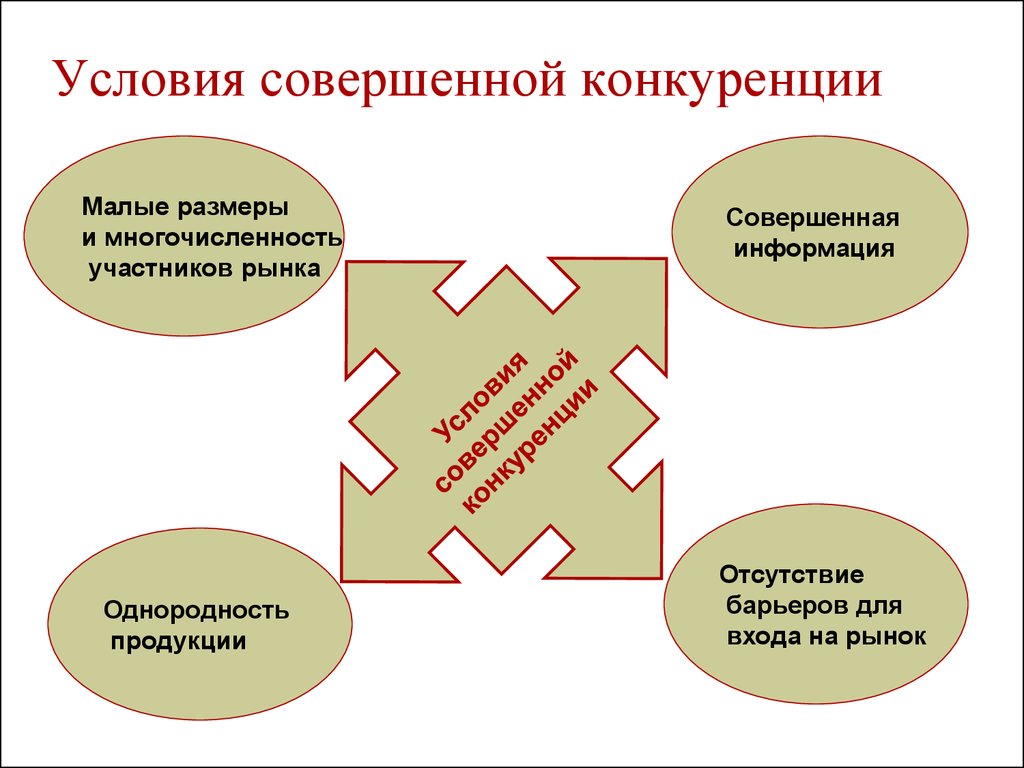 Условия совершенной конкуренции

Малые размеры и многочисленность участников рынка

Совершенная информация

Условия совершенной конкуренции

Однородность продукции

Отсутствие барьеров для входа на рынок